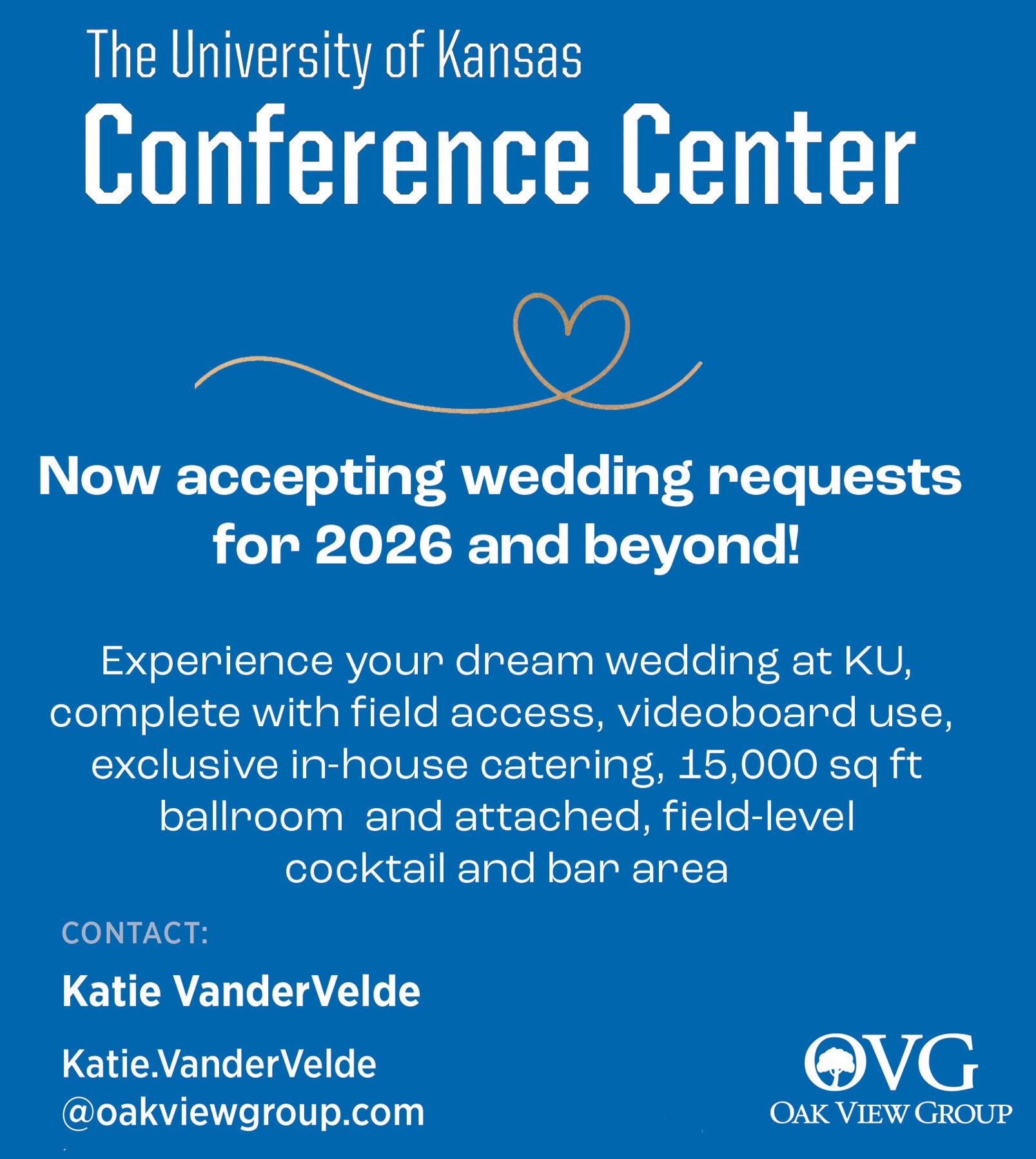 The University of Kansas
Conference Center

Now accepting wedding requests for 2026 and beyond!

Experience your dream wedding at KU, complete with field access, videoboard use, exclusive in-house catering, 15,000 sq ft ballroom and attached, field-level cocktail and bar area

CONTACT:

Katie VanderVelde

Katie.VanderVelde
@oakviewgroup.com

OVG
OAK VIEW GROUP